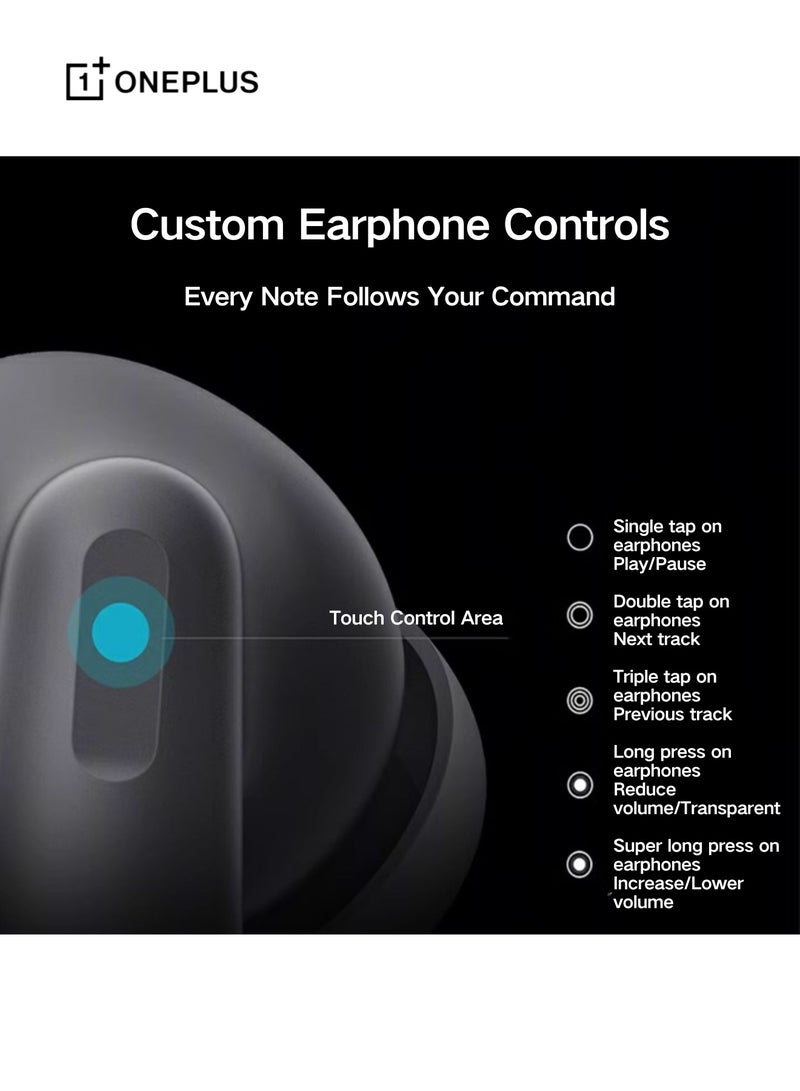 1+ ONEPLUS

Custom Earphone Controls

Every Note Follows Your Command

Touch Control Area

Single tap on earphones Play/Pause

Double tap on earphones Next track

Triple tap on earphones Previous track

Long press on earphones Reduce volume/Transparent

Super long press on earphones Increase/Lower volume